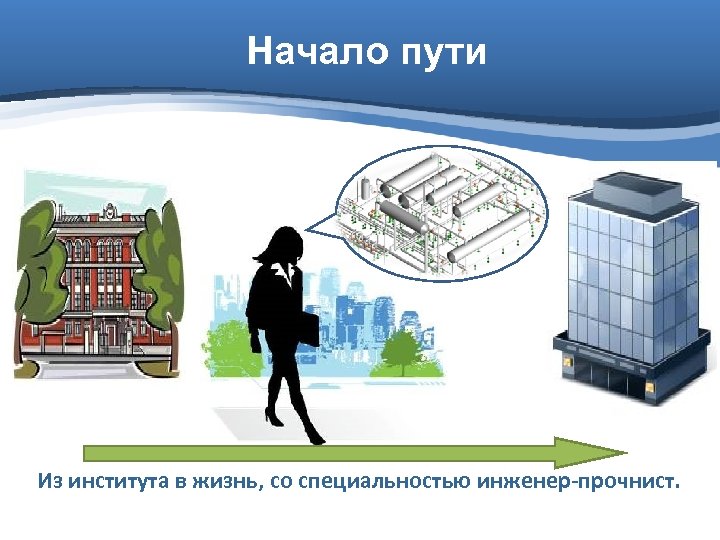 Начало пути

Из института в жизнь, со специальностью инженер-прочнист.